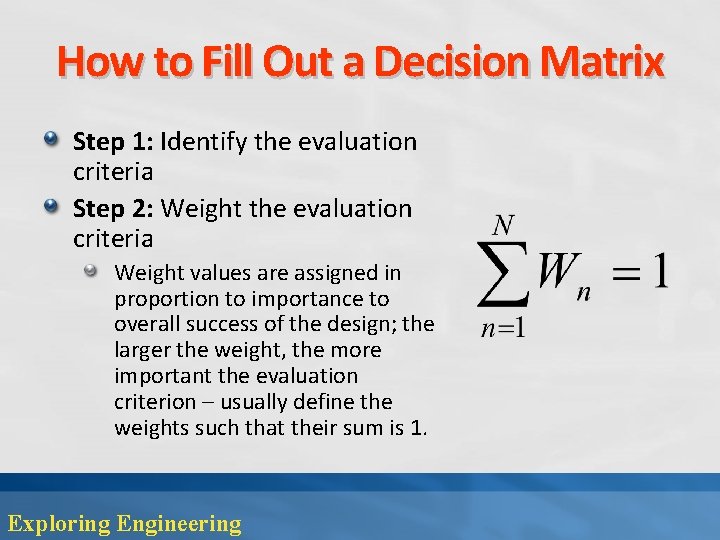 How to Fill Out a Decision Matrix

Step 1: Identify the evaluation criteria

Step 2: Weight the evaluation criteria

Weight values are assigned in proportion to importance to overall success of the design; the larger the weight, the more important the evaluation criterion – usually define the weights such that their sum is 1.

$\sum_{n=1}^{N} W_n = 1$

Exploring Engineering